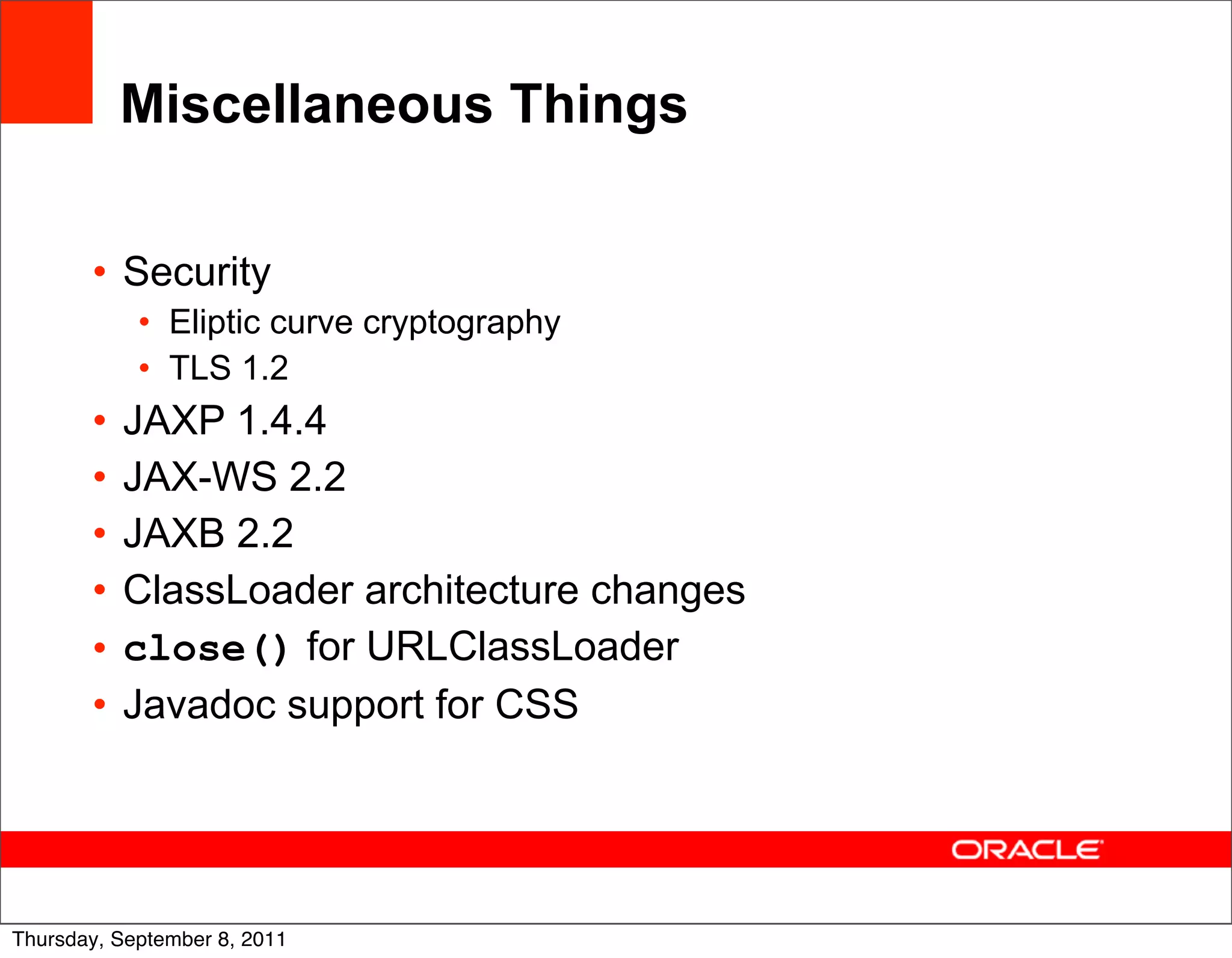 Miscellaneous Things

• Security
  • Eliptic curve cryptography
  • TLS 1.2
• JAXP 1.4.4
• JAX-WS 2.2
• JAXB 2.2
• ClassLoader architecture changes
• close() for URLClassLoader
• Javadoc support for CSS

ORACLE

Thursday, September 8, 2011